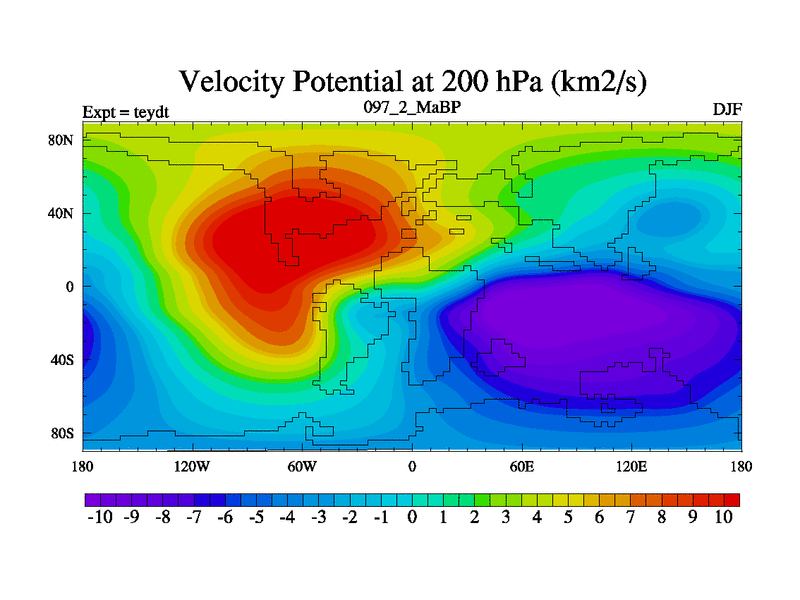 Velocity Potential at 200 hPa (km2/s)

Expt = teydt
097_2_MaBP
DJF

80N
40N
0
40S
80S

180
120W
60W
0
60E
120E
180

-10 -9 -8 -7 -6 -5 -4 -3 -2 -1 0 1 2 3 4 5 6 7 8 9 10